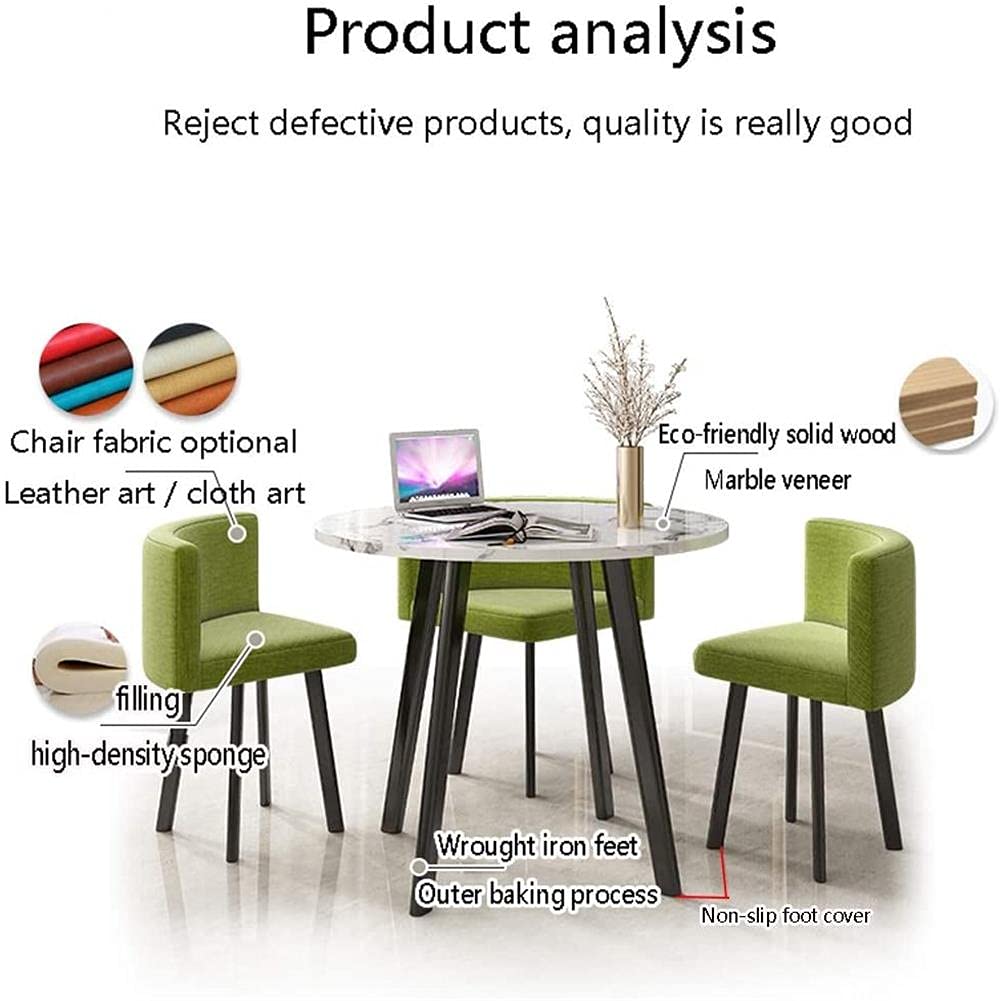 Product analysis

Reject defective products, quality is really good

Chair fabric optional

Leather art / cloth art

Eco-friendly solid wood

Marble veneer

filling

high-density sponge

Wrought iron feet

Outer baking process

Non-slip foot cover